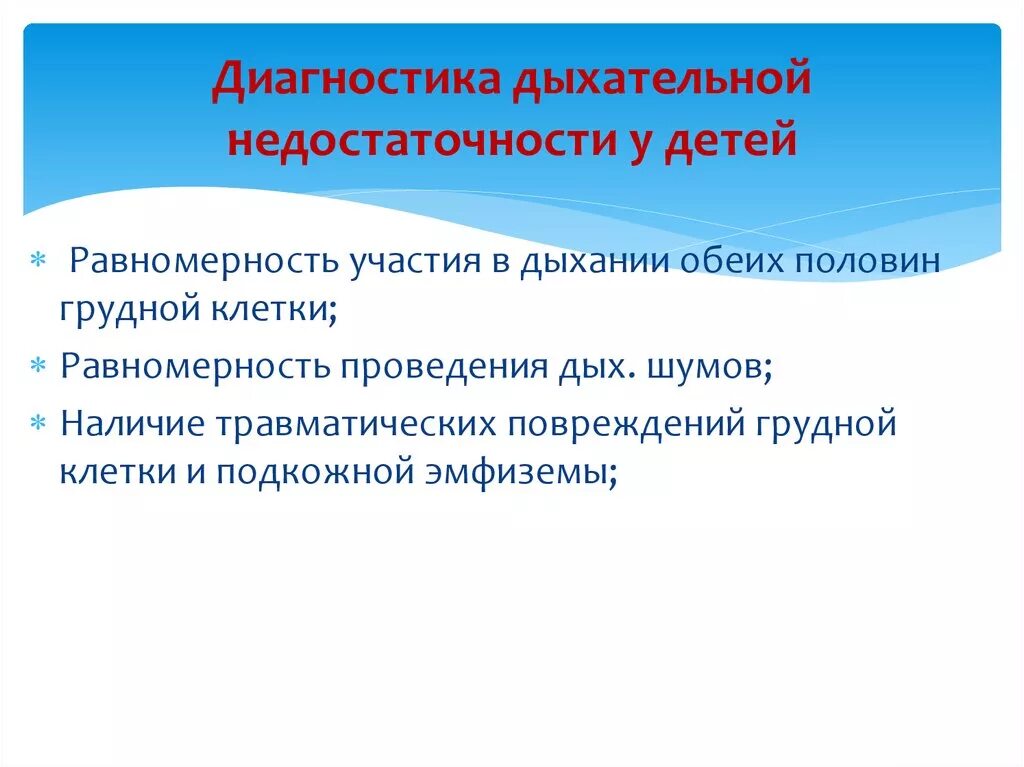 Диагностика дыхательной недостаточности у детей

* Равномерность участия в дыхании обеих половин грудной клетки;
* Равномерность проведения дых. шумов;
* Наличие травматических повреждений грудной клетки и подкожной эмфиземы;